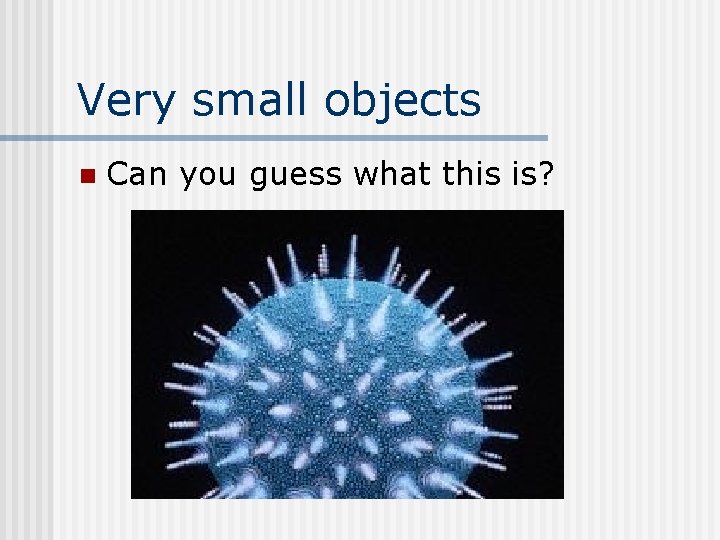 Very small objects

Can you guess what this is?